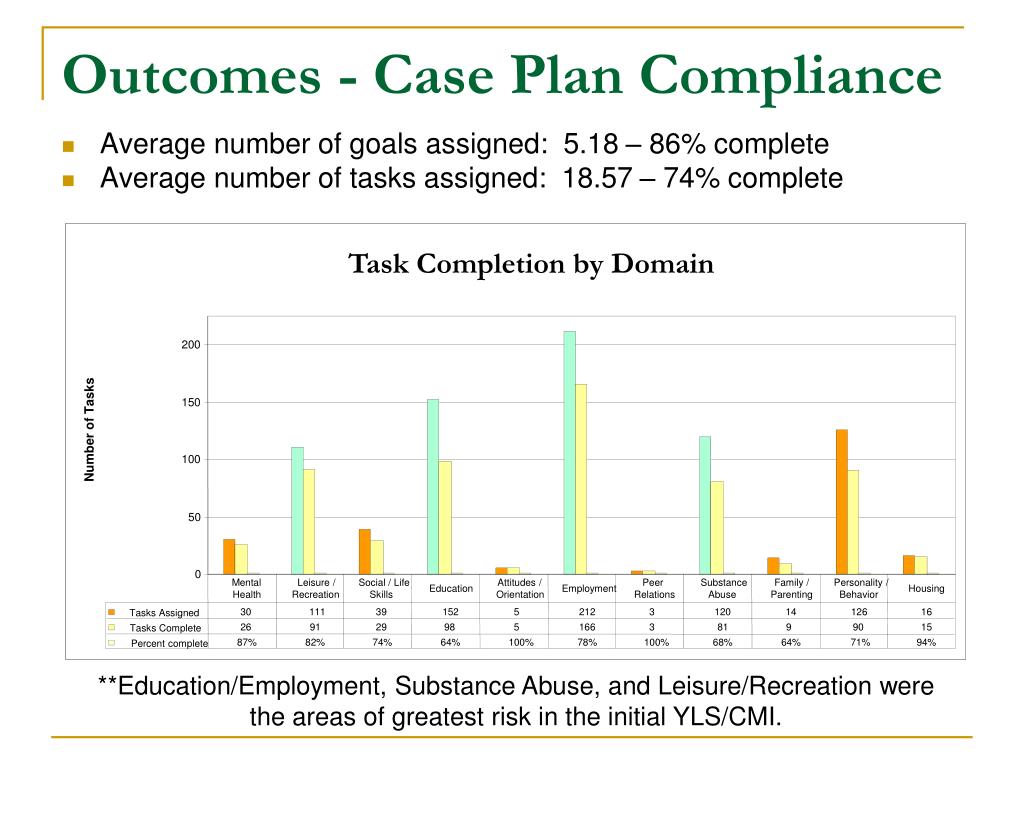 Outcomes - Case Plan Compliance

Average number of goals assigned: 5.18 – 86% complete

Average number of tasks assigned: 18.57 – 74% complete

Task Completion by Domain

Number of Tasks

200
150
100
50
0

| | Mental Health | Leisure / Recreation | Social / Life Skills | Education | Attitudes / Orientation | Employment | Peer Relations | Substance Abuse | Family / Parenting | Personality / Behavior | Housing |
|---|---|---|---|---|---|---|---|---|---|---|---|
| Tasks Assigned | 30 | 111 | 39 | 152 | 5 | 212 | 3 | 120 | 14 | 126 | 16 |
| Tasks Complete | 26 | 91 | 29 | 98 | 5 | 166 | 3 | 81 | 9 | 90 | 15 |
| Percent complete | 87% | 82% | 74% | 64% | 100% | 78% | 100% | 68% | 64% | 71% | 94% |

**Education/Employment, Substance Abuse, and Leisure/Recreation were the areas of greatest risk in the initial YLS/CMI.